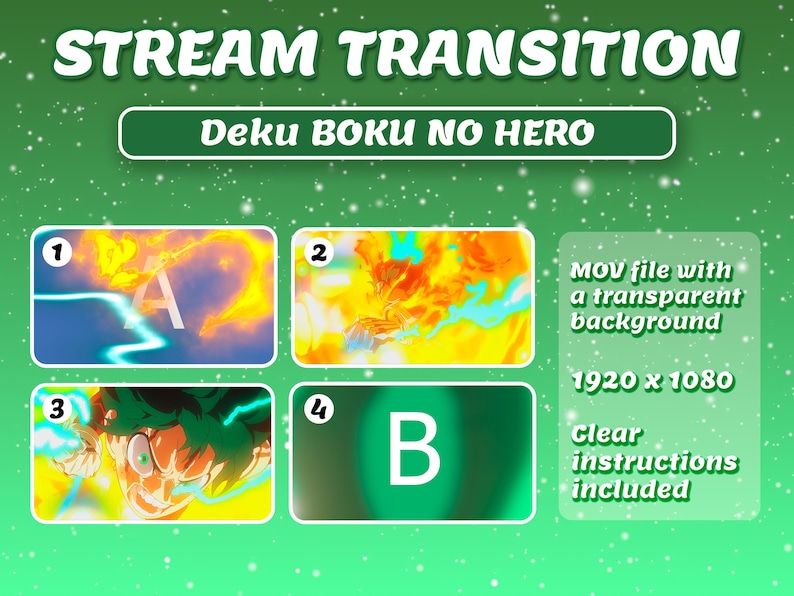 STREAM TRANSITION

Deku BOKU NO HERO

1 A

2

3

4 B

MOV file with a transparent background

1920 x 1080

Clear instructions included